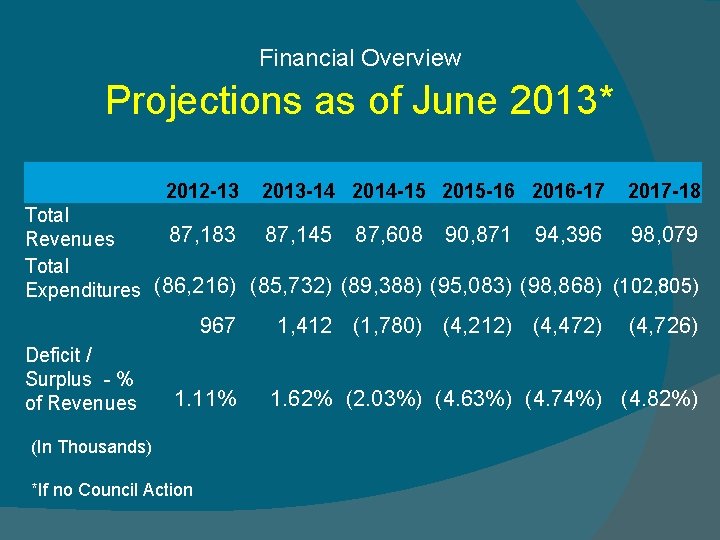 Financial Overview

Projections as of June 2013*

| | 2012-13 | 2013-14 | 2014-15 | 2015-16 | 2016-17 | 2017-18 |
|---|---|---|---|---|---|---|
| Total Revenues | 87,183 | 87,145 | 87,608 | 90,871 | 94,396 | 98,079 |
| Total Expenditures | (86,216) | (85,732) | (89,388) | (95,083) | (98,868) | (102,805) |
| | 967 | 1,412 | (1,780) | (4,212) | (4,472) | (4,726) |
| Deficit / Surplus - % of Revenues | 1.11% | 1.62% | (2.03%) | (4.63%) | (4.74%) | (4.82%) |

(In Thousands)

*If no Council Action